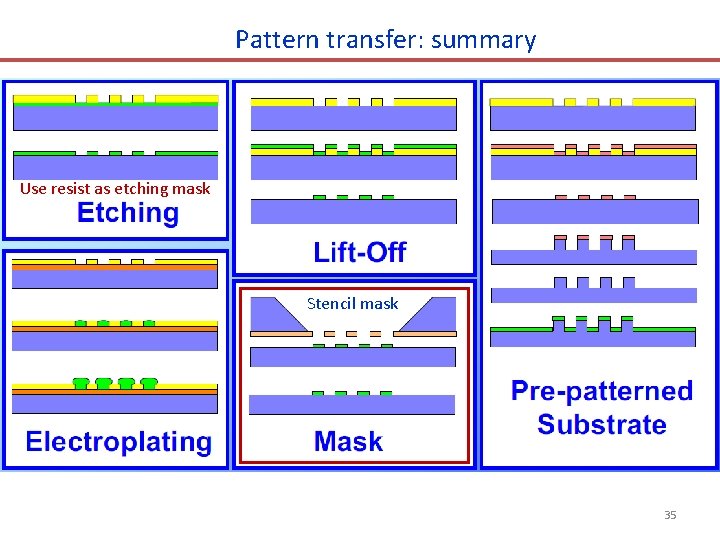 Pattern transfer: summary

Use resist as etching mask
Etching

Electroplating

Lift-Off

Stencil mask
Mask

Pre-patterned Substrate

35